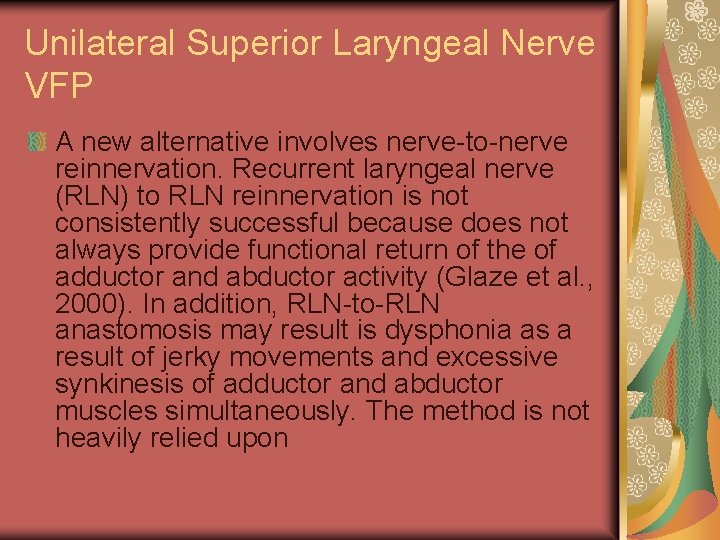 Unilateral Superior Laryngeal Nerve VFP

A new alternative involves nerve-to-nerve reinnervation. Recurrent laryngeal nerve (RLN) to RLN reinnervation is not consistently successful because does not always provide functional return of the of adductor and abductor activity (Glaze et al., 2000). In addition, RLN-to-RLN anastomosis may result is dysphonia as a result of jerky movements and excessive synkinesis of adductor and abductor muscles simultaneously. The method is not heavily relied upon